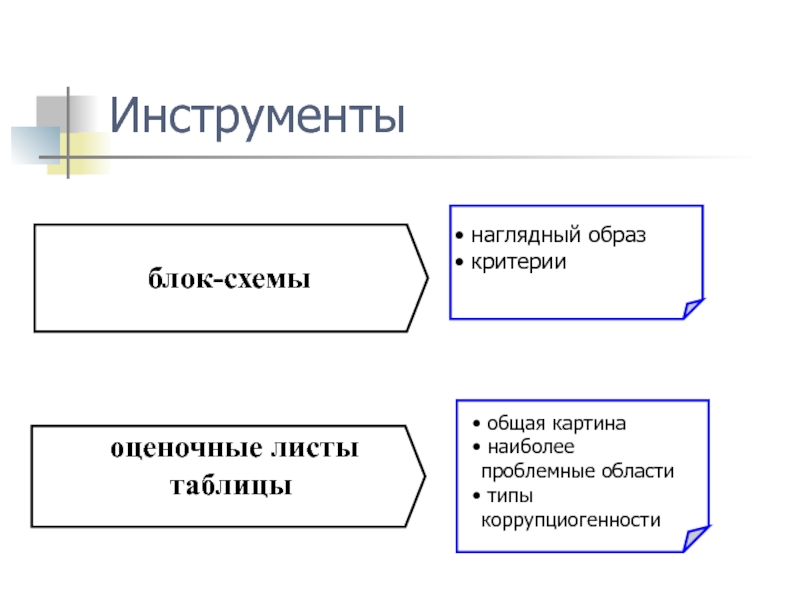 Инструменты

блок-схемы

• наглядный образ
• критерии

оценочные листы таблицы

• общая картина
• наиболее проблемные области
• типы коррупциогенности